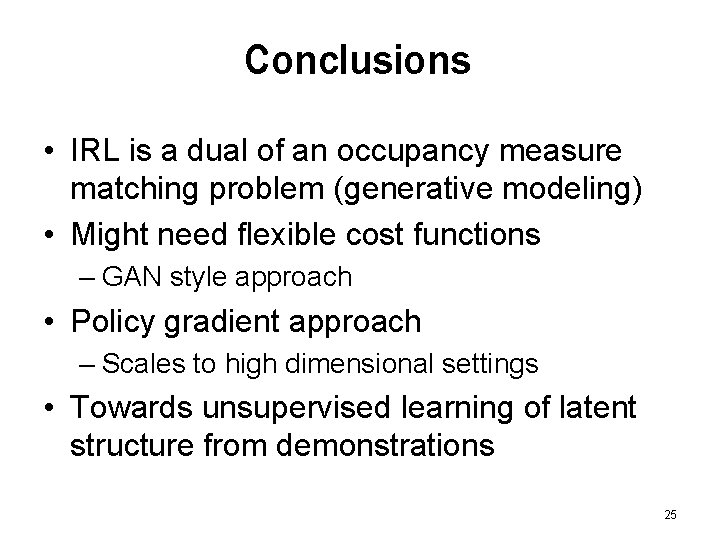 Conclusions

• IRL is a dual of an occupancy measure matching problem (generative modeling)
• Might need flexible cost functions
– GAN style approach
• Policy gradient approach
– Scales to high dimensional settings
• Towards unsupervised learning of latent structure from demonstrations

25